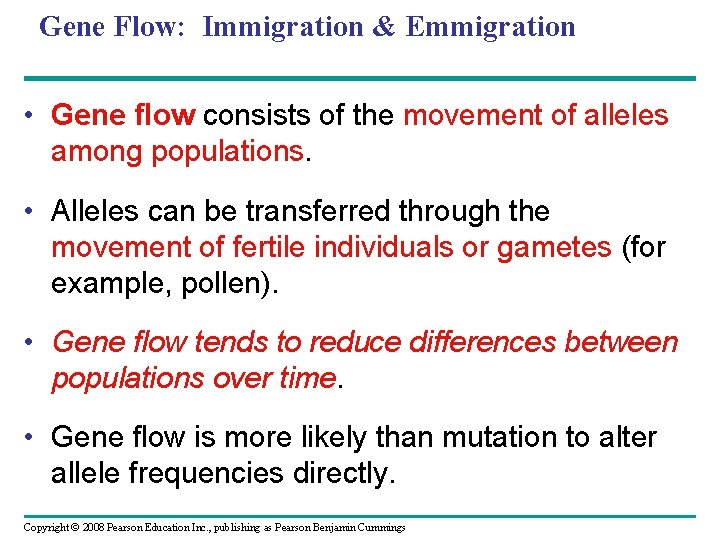 Gene Flow: Immigration & Emmigration

• Gene flow consists of the movement of alleles among populations.

• Alleles can be transferred through the movement of fertile individuals or gametes (for example, pollen).

• Gene flow tends to reduce differences between populations over time.

• Gene flow is more likely than mutation to alter allele frequencies directly.

Copyright © 2008 Pearson Education Inc., publishing as Pearson Benjamin Cummings